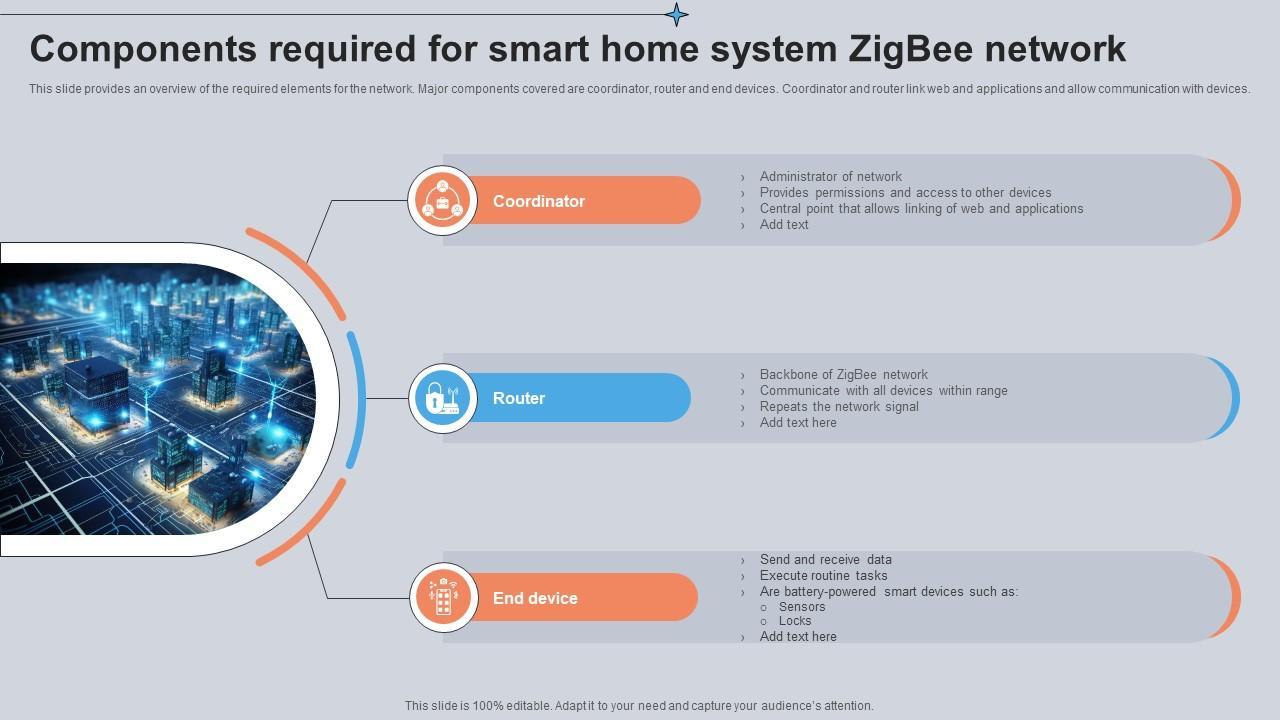 Components required for smart home system ZigBee network

This slide provides an overview of the required elements for the network. Major components covered are coordinator, router and end devices. Coordinator and router link web and applications and allow communication with devices.

Coordinator

› Administrator of network
› Provides permissions and access to other devices
› Central point that allows linking of web and applications
› Add text

Router

› Backbone of ZigBee network
› Communicate with all devices within range
› Repeats the network signal
› Add text here

End device

› Send and receive data
› Execute routine tasks
› Are battery-powered smart devices such as:
○ Sensors
○ Locks
› Add text here

This slide is 100% editable. Adapt it to your need and capture your audience's attention.